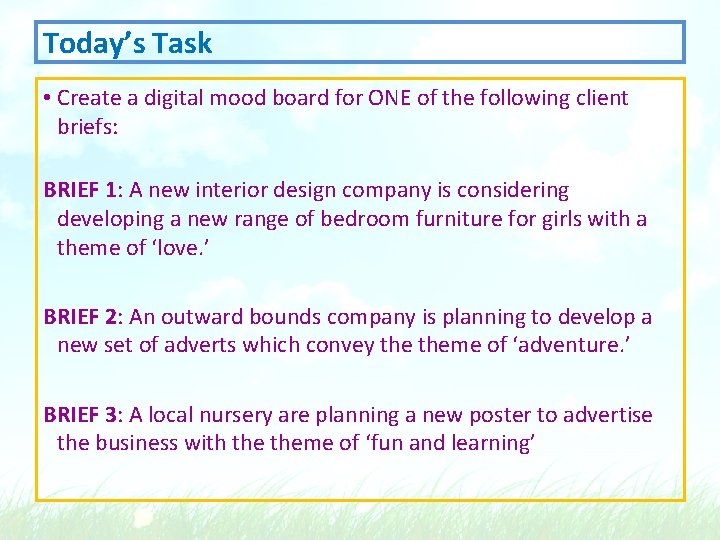 Today’s Task

• Create a digital mood board for ONE of the following client briefs:

BRIEF 1: A new interior design company is considering developing a new range of bedroom furniture for girls with a theme of ‘love.’

BRIEF 2: An outward bounds company is planning to develop a new set of adverts which convey the theme of ‘adventure.’

BRIEF 3: A local nursery are planning a new poster to advertise the business with the theme of ‘fun and learning’